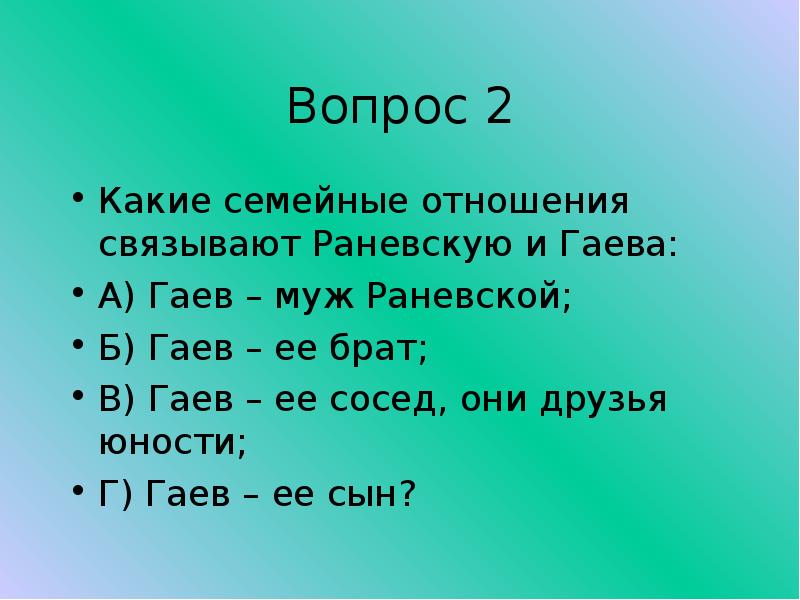 Вопрос 2

• Какие семейные отношения связывают Раневскую и Гаева:
• А) Гаев – муж Раневской;
• Б) Гаев – ее брат;
• В) Гаев – ее сосед, они друзья юности;
• Г) Гаев – ее сын?